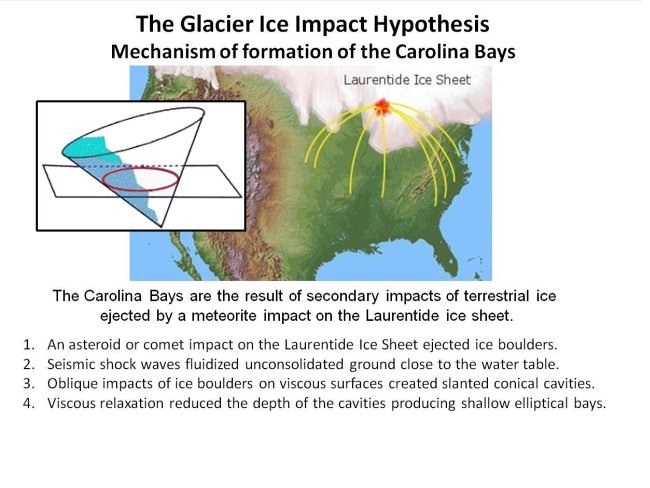 The Glacier Ice Impact Hypothesis
Mechanism of formation of the Carolina Bays

Laurentide Ice Sheet

The Carolina Bays are the result of secondary impacts of terrestrial ice ejected by a meteorite impact on the Laurentide ice sheet.

1. An asteroid or comet impact on the Laurentide Ice Sheet ejected ice boulders.
2. Seismic shock waves fluidized unconsolidated ground close to the water table.
3. Oblique impacts of ice boulders on viscous surfaces created slanted conical cavities.
4. Viscous relaxation reduced the depth of the cavities producing shallow elliptical bays.